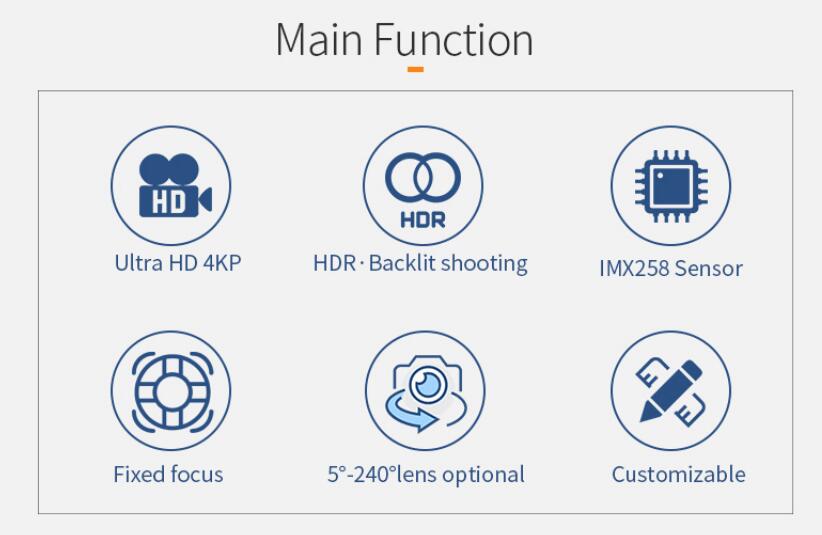 Main Function

HD

Ultra HD 4KP

HDR

HDR · Backlit shooting

IMX258 Sensor

Fixed focus

5°-240°lens optional

Customizable